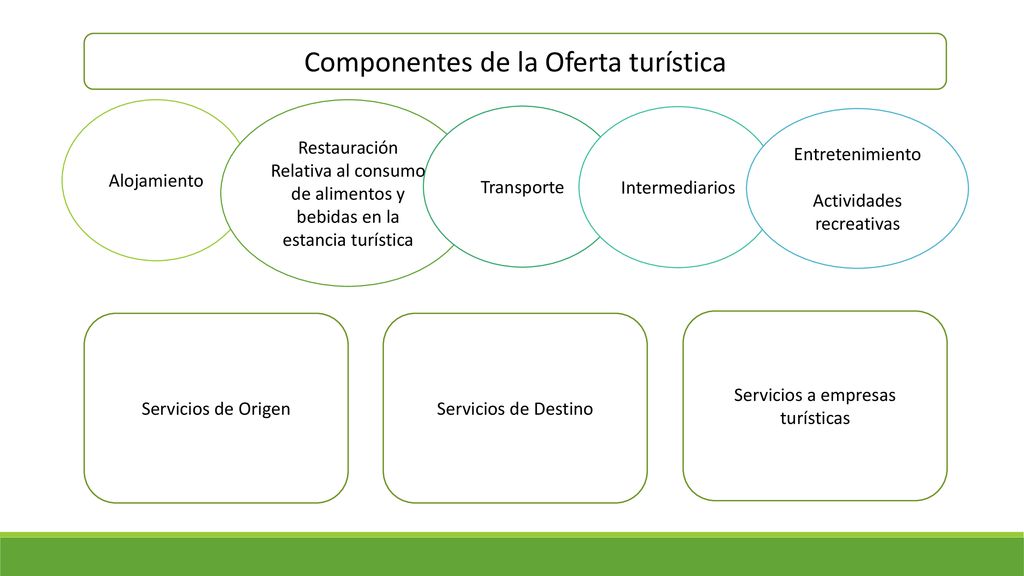 Componentes de la Oferta turística

Alojamiento

Restauración
Relativa al consumo de alimentos y bebidas en la estancia turística

Transporte

Intermediarios

Entretenimiento

Actividades recreativas

Servicios de Origen

Servicios de Destino

Servicios a empresas turísticas